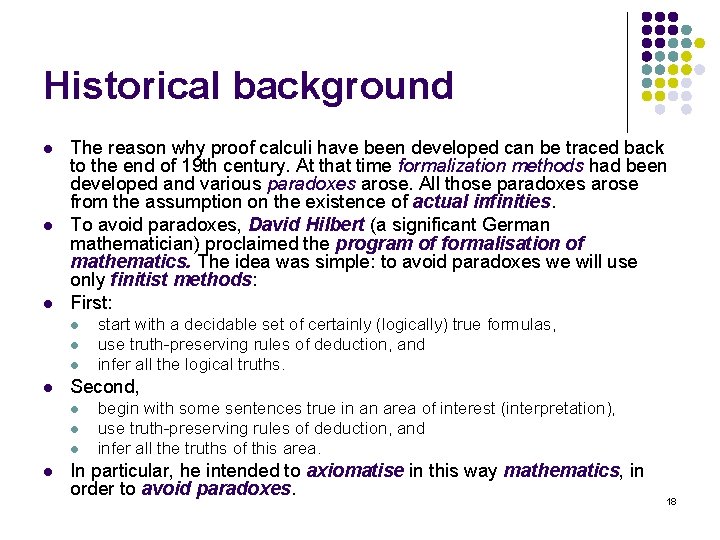 Historical background

- The reason why proof calculi have been developed can be traced back to the end of 19th century. At that time formalization methods had been developed and various paradoxes arose. All those paradoxes arose from the assumption on the existence of actual infinities.
- To avoid paradoxes, David Hilbert (a significant German mathematician) proclaimed the program of formalisation of mathematics. The idea was simple: to avoid paradoxes we will use only finitist methods:
- First:
  - start with a decidable set of certainly (logically) true formulas,
  - use truth-preserving rules of deduction, and
  - infer all the logical truths.
- Second,
  - begin with some sentences true in an area of interest (interpretation),
  - use truth-preserving rules of deduction, and
  - infer all the truths of this area.
- In particular, he intended to axiomatise in this way mathematics, in order to avoid paradoxes.

18